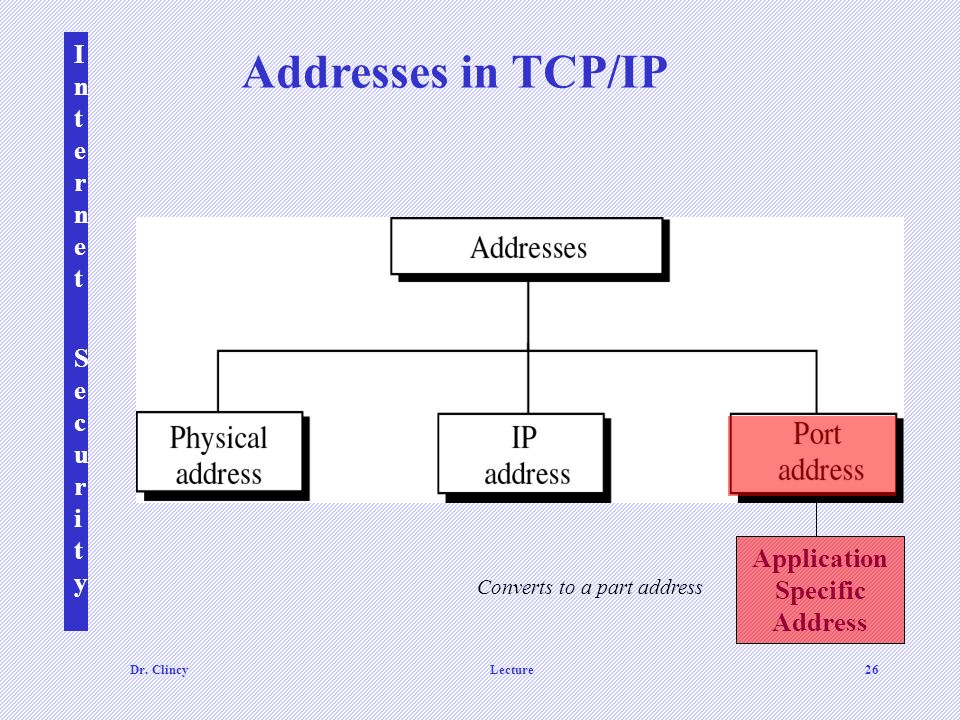 Internet Security

Addresses in TCP/IP

Addresses

Physical address

IP address

Port address

Application Specific Address

Converts to a part address

Dr. Clincy

Lecture

26